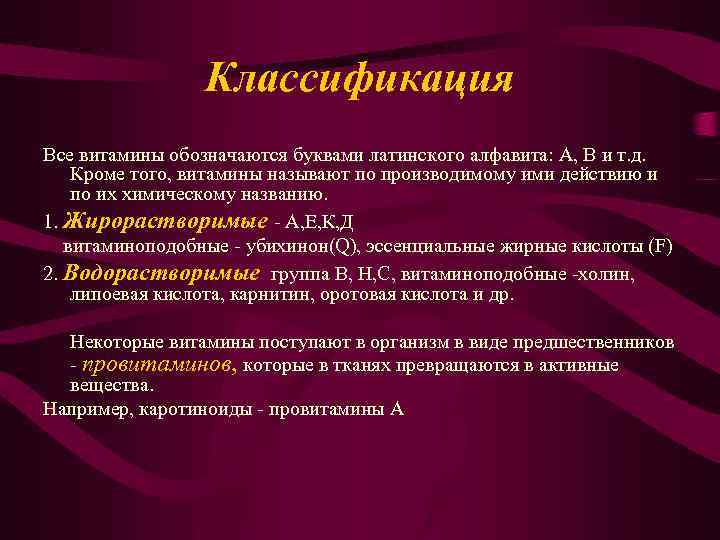 Классификация

Все витамины обозначаются буквами латинского алфавита: А, В и т.д. Кроме того, витамины называют по производимому ими действию и по их химическому названию.

1. Жирорастворимые - А,Е,К,Д
витаминоподобные - убихинон(Q), эссенциальные жирные кислоты (F)

2. Водорастворимые группа В, Н,С, витаминоподобные -холин, липоевая кислота, карнитин, оротовая кислота и др.

Некоторые витамины поступают в организм в виде предшественников - провитаминов, которые в тканях превращаются в активные вещества.

Например, каротиноиды - провитамины А